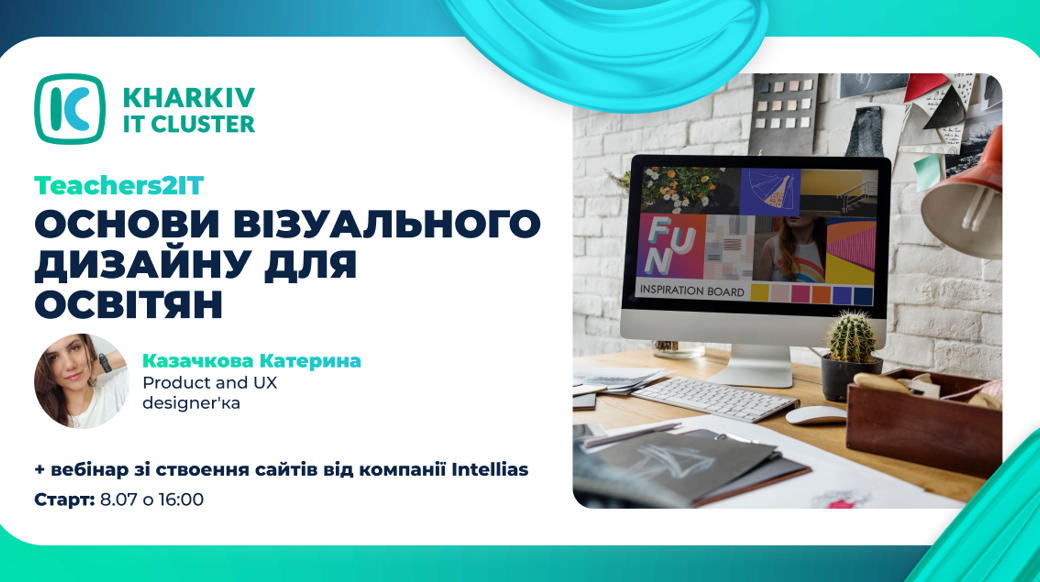 KHARKIV IT CLUSTER

Teachers2IT

ОСНОВИ ВІЗУАЛЬНОГО ДИЗАЙНУ ДЛЯ ОСВІТЯН

Казачкова Катерина
Product and UX designer'ка

+ вебінар зі ствоення сайтів від компанії Intellias

Старт: 8.07 о 16:00

FUN

INSPIRATION BOARD